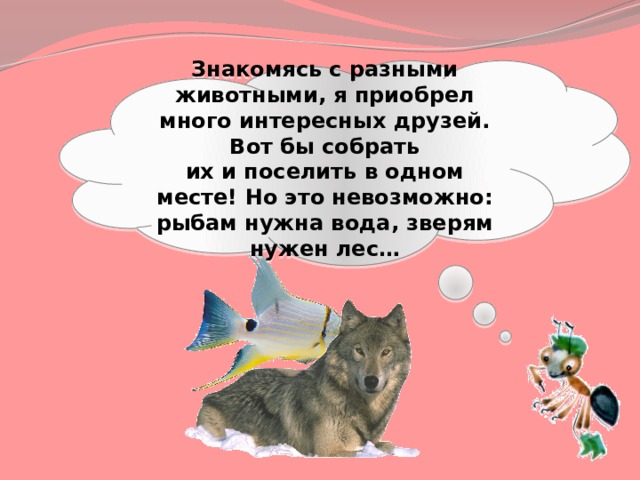 Знакомясь с разными животными, я приобрел много интересных друзей. Вот бы собрать их и поселить в одном месте! Но это невозможно: рыбам нужна вода, зверям нужен лес…